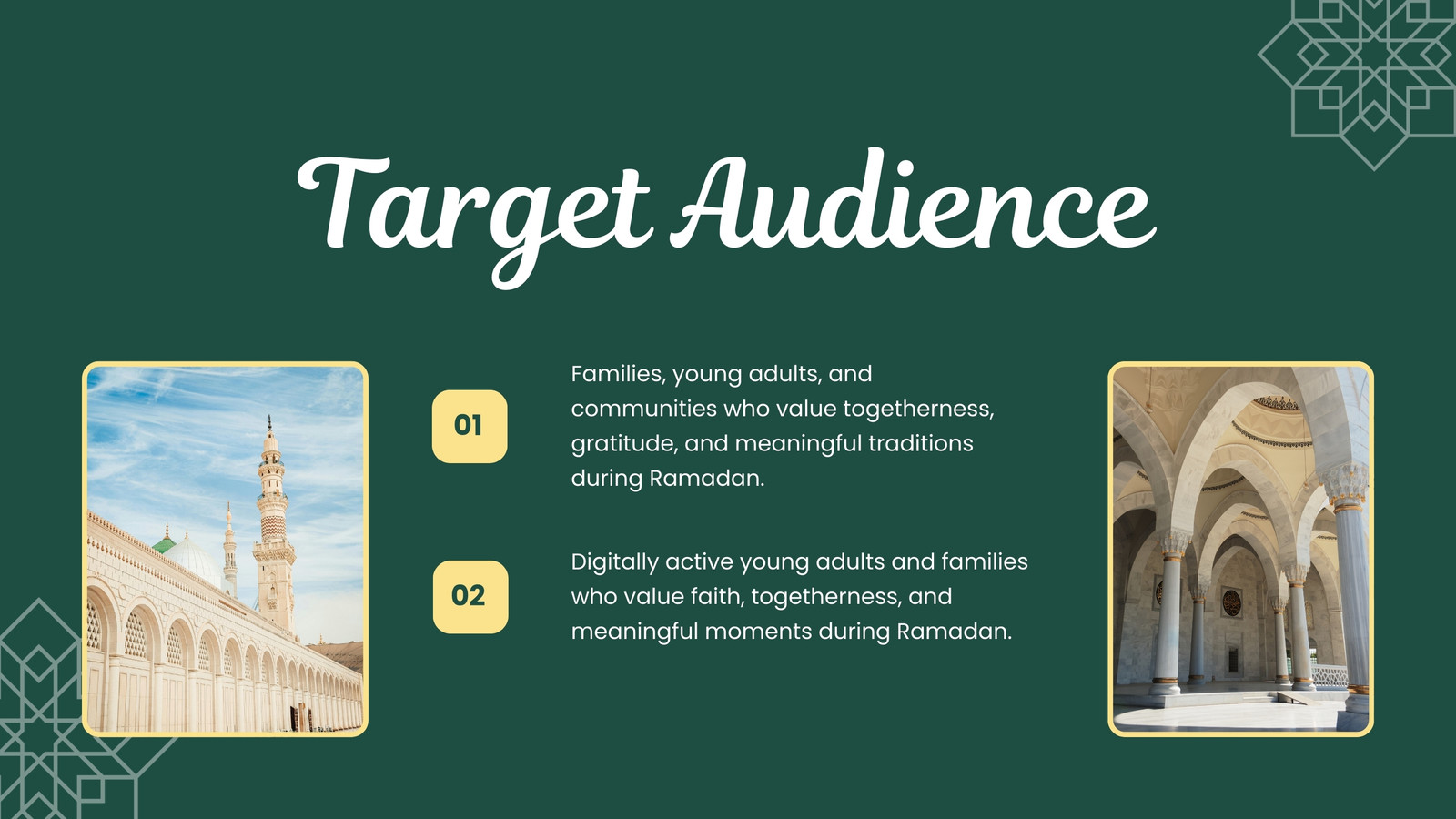 Target Audience

01

Families, young adults, and communities who value togetherness, gratitude, and meaningful traditions during Ramadan.

02

Digitally active young adults and families who value faith, togetherness, and meaningful moments during Ramadan.